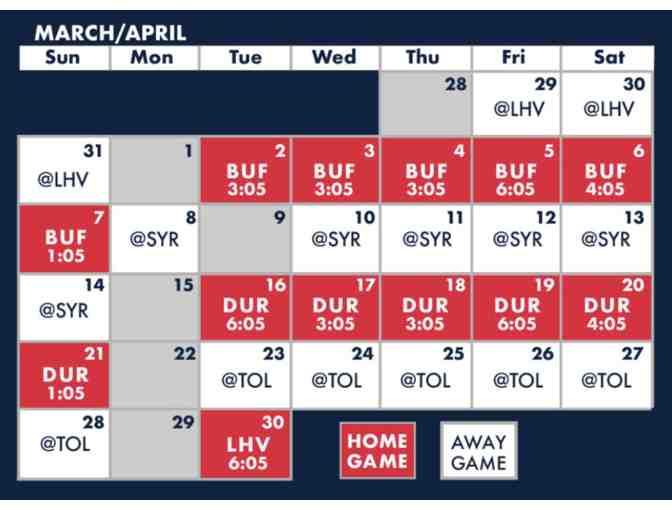 MARCH/APRIL

| Sun | Mon | Tue | Wed | Thu | Fri | Sat |
|---|---|---|---|---|---|---|
| | | | | 28 | 29 @LHV | 30 @LHV |
| 31 @LHV | 1 | 2 BUF 3:05 | 3 BUF 3:05 | 4 BUF 3:05 | 5 BUF 6:05 | 6 BUF 4:05 |
| 7 BUF 1:05 | 8 @SYR | 9 | 10 @SYR | 11 @SYR | 12 @SYR | 13 @SYR |
| 14 @SYR | 15 | 16 DUR 6:05 | 17 DUR 3:05 | 18 DUR 3:05 | 19 DUR 6:05 | 20 DUR 4:05 |
| 21 DUR 1:05 | 22 | 23 @TOL | 24 @TOL | 25 @TOL | 26 @TOL | 27 @TOL |
| 28 @TOL | 29 | 30 LHV 6:05 | | | | |

HOME GAME

AWAY GAME